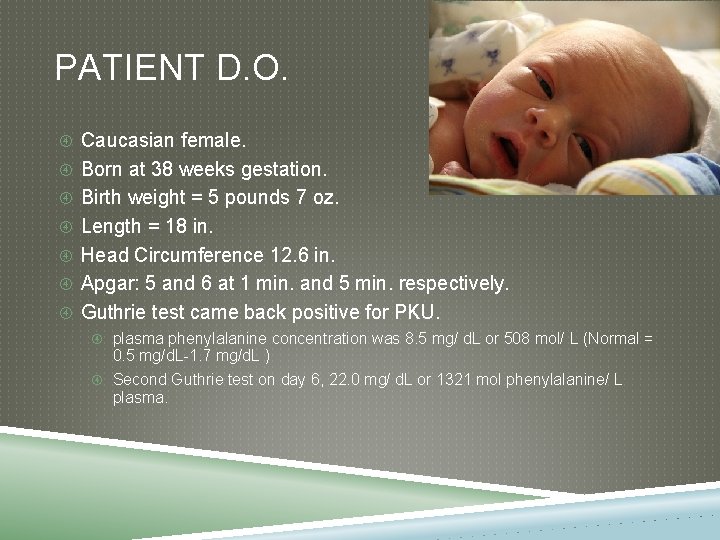 PATIENT D.O.

Caucasian female.
Born at 38 weeks gestation.
Birth weight = 5 pounds 7 oz.
Length = 18 in.
Head Circumference 12.6 in.
Apgar: 5 and 6 at 1 min. and 5 min. respectively.
Guthrie test came back positive for PKU.
plasma phenylalanine concentration was 8.5 mg/ dL or 508 mol/ L (Normal = 0.5 mg/dL-1.7 mg/dL )
Second Guthrie test on day 6, 22.0 mg/ dL or 1321 mol phenylalanine/ L plasma.